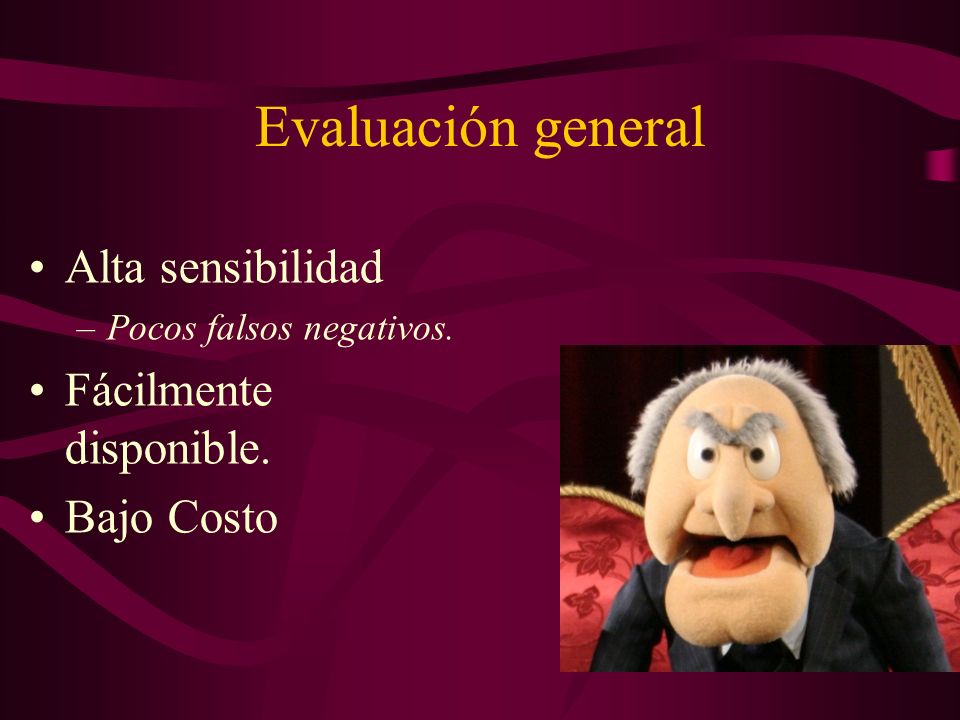 Evaluación general

• Alta sensibilidad
– Pocos falsos negativos.
• Fácilmente disponible.
• Bajo Costo